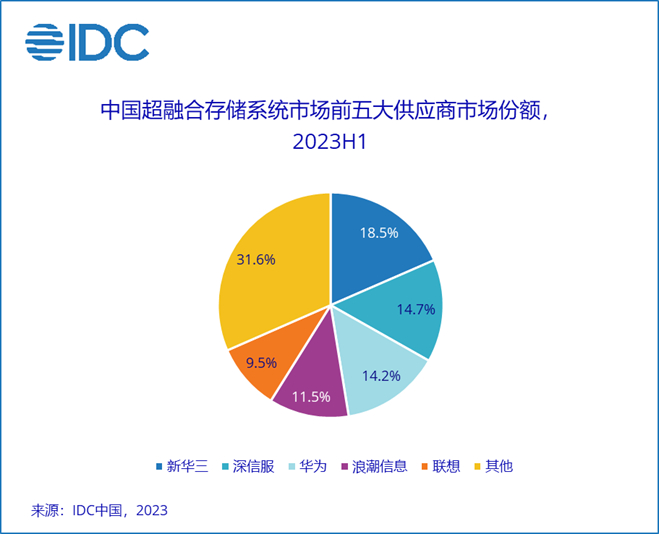 IDC

中国超融合存储系统市场前五大供应商市场份额，2023H1

18.5%
14.7%
14.2%
11.5%
9.5%
31.6%

新华三 深信服 华为 浪潮信息 联想 其他

来源：IDC中国，2023